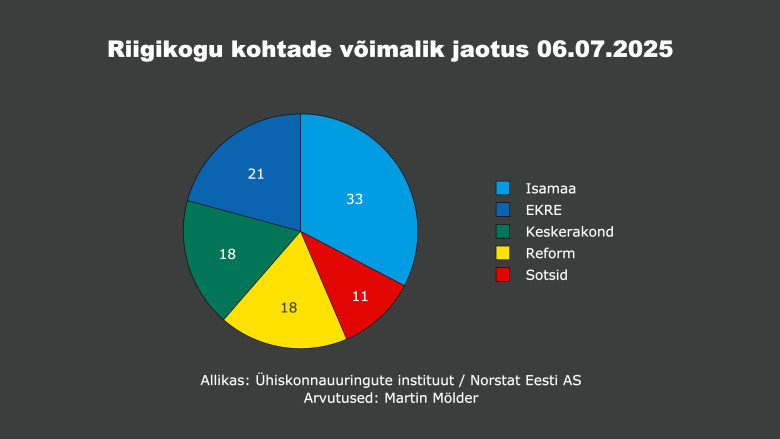 Riigikogu kohtade võimalik jaotus 06.07.2025

21
33
18
18
11

Isamaa
EKRE
Keskerakond
Reform
Sotsid

Allikas: Ühiskonnauuringute instituut / Norstat Eesti AS
Arvutused: Martin Mölder